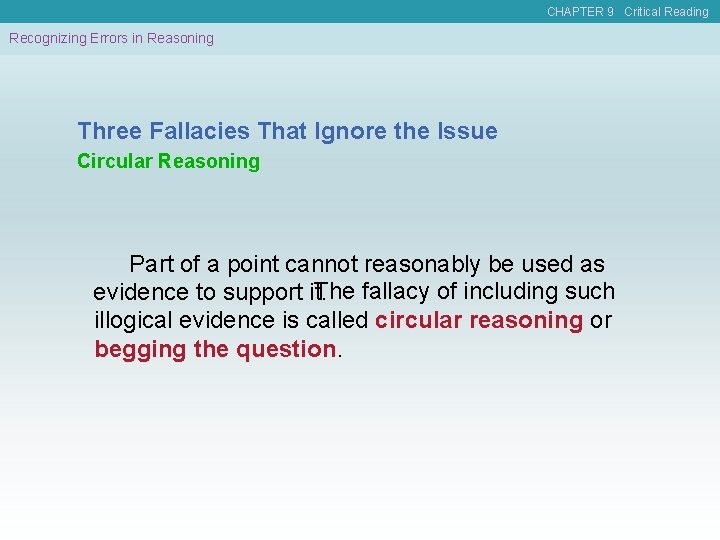 CHAPTER 9 Critical Reading

Recognizing Errors in Reasoning

Three Fallacies That Ignore the Issue
Circular Reasoning

Part of a point cannot reasonably be used as evidence to support it. The fallacy of including such illogical evidence is called circular reasoning or begging the question.